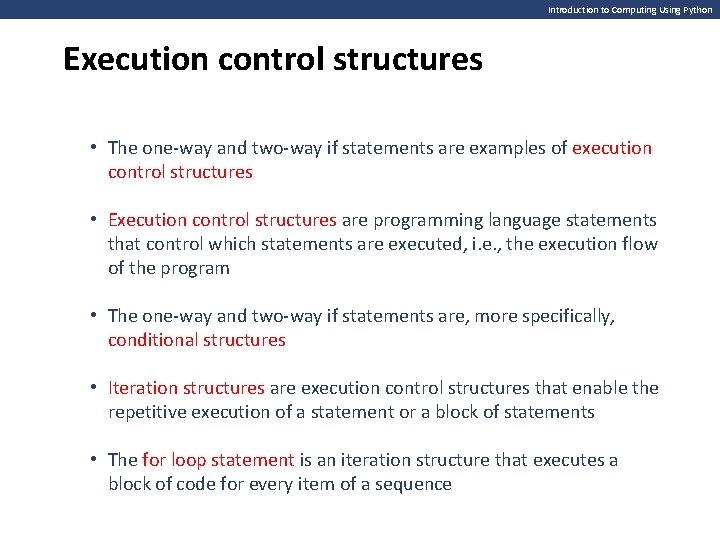 Introduction to Computing Using Python

Execution control structures

• The one-way and two-way if statements are examples of execution control structures

• Execution control structures are programming language statements that control which statements are executed, i.e., the execution flow of the program

• The one-way and two-way if statements are, more specifically, conditional structures

• Iteration structures are execution control structures that enable the repetitive execution of a statement or a block of statements

• The for loop statement is an iteration structure that executes a block of code for every item of a sequence